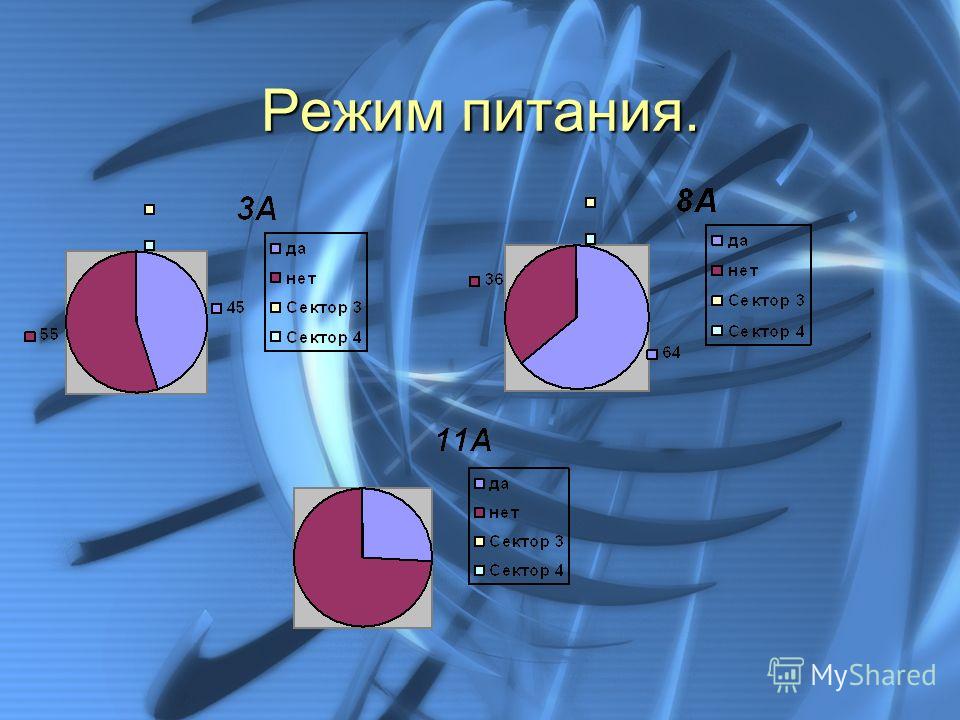 Режим питания.

3А

55

45

да
нет
Сектор 3
Сектор 4

8А

36

64

да
нет
Сектор 3
Сектор 4

11А

да
нет
Сектор 3
Сектор 4

MyShared